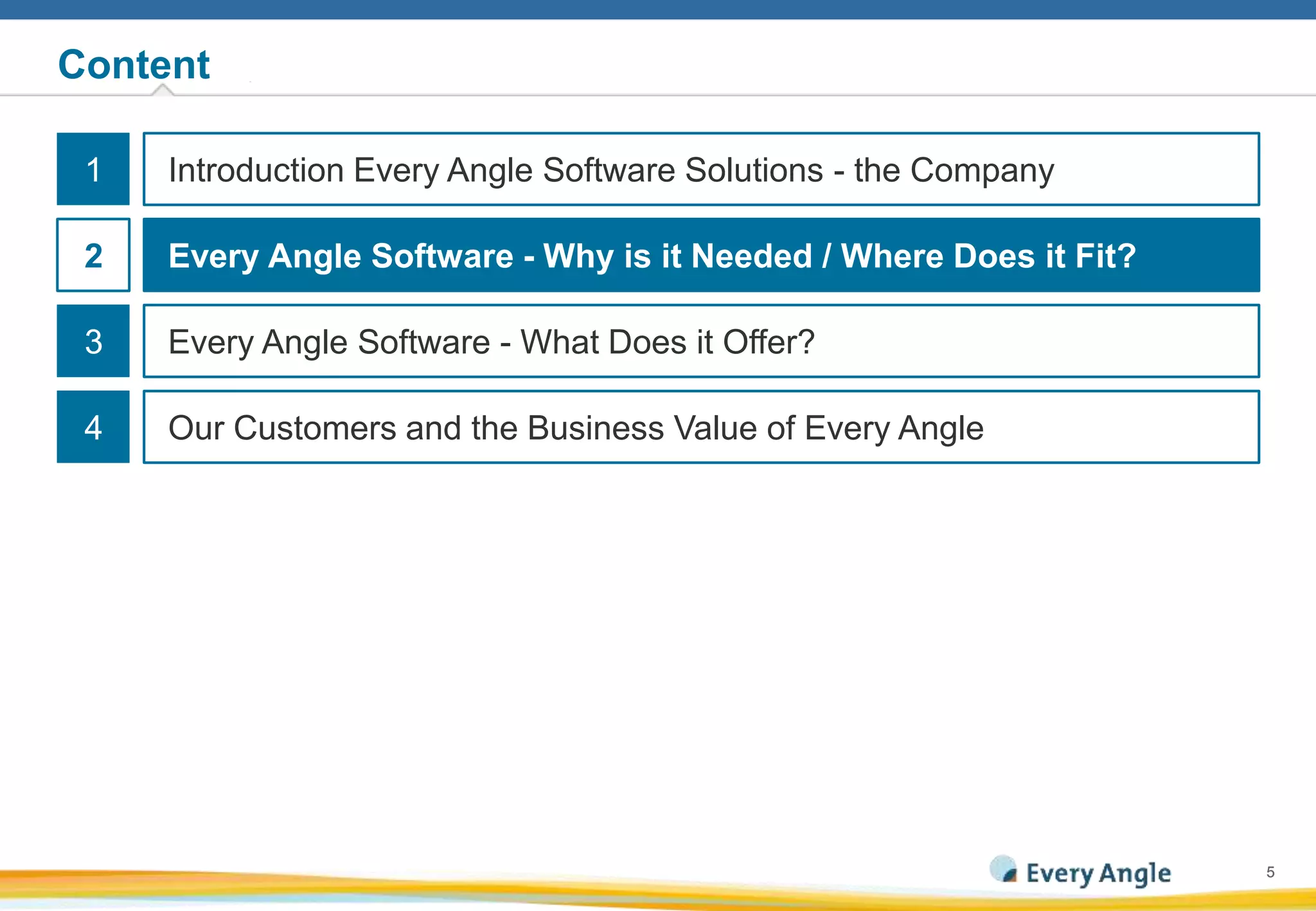 Content

1 Introduction Every Angle Software Solutions - the Company

2 Every Angle Software - Why is it Needed / Where Does it Fit?

3 Every Angle Software - What Does it Offer?

4 Our Customers and the Business Value of Every Angle

Every Angle

5